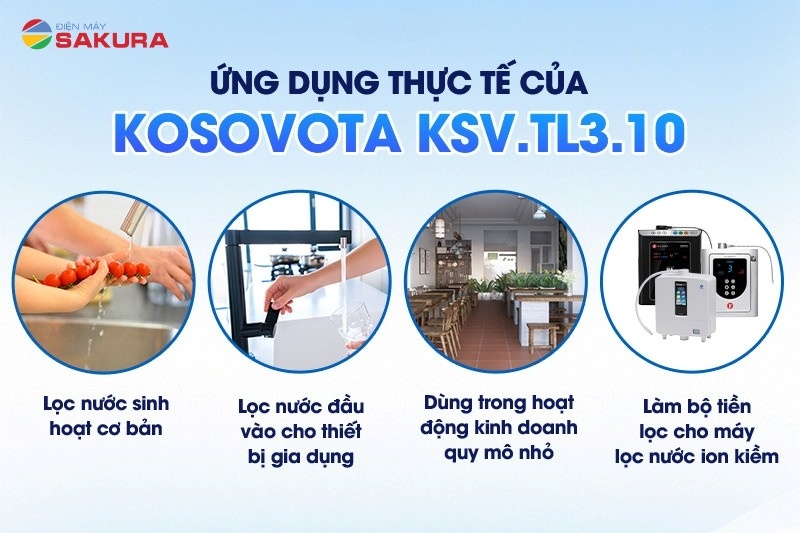 ĐIỆN MÁY SAKURA

ỨNG DỤNG THỰC TẾ CỦA
KOSOVOTA KSV.TL3.10

Lọc nước sinh hoạt cơ bản

Lọc nước đầu vào cho thiết bị gia dụng

Dùng trong hoạt động kinh doanh quy mô nhỏ

Làm bộ tiền lọc cho máy lọc nước ion kiềm